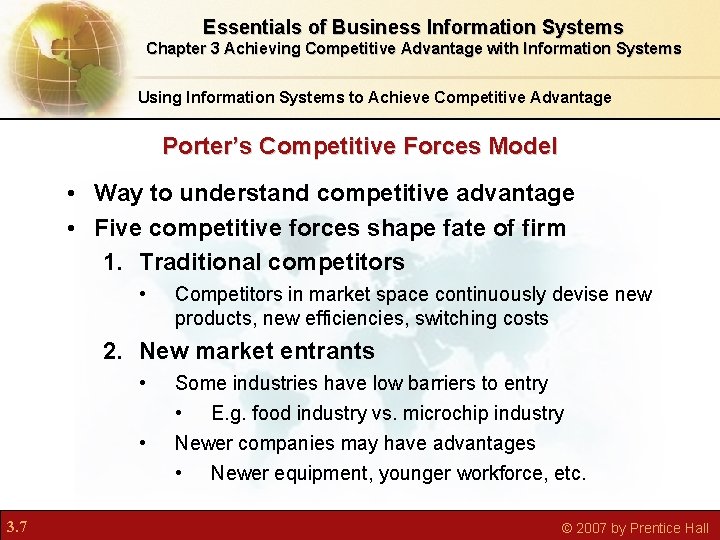 Essentials of Business Information Systems
Chapter 3 Achieving Competitive Advantage with Information Systems

Using Information Systems to Achieve Competitive Advantage

Porter's Competitive Forces Model

• Way to understand competitive advantage
• Five competitive forces shape fate of firm
1. Traditional competitors
• Competitors in market space continuously devise new products, new efficiencies, switching costs
2. New market entrants
• Some industries have low barriers to entry
• E.g. food industry vs. microchip industry
• Newer companies may have advantages
• Newer equipment, younger workforce, etc.

3.7

© 2007 by Prentice Hall